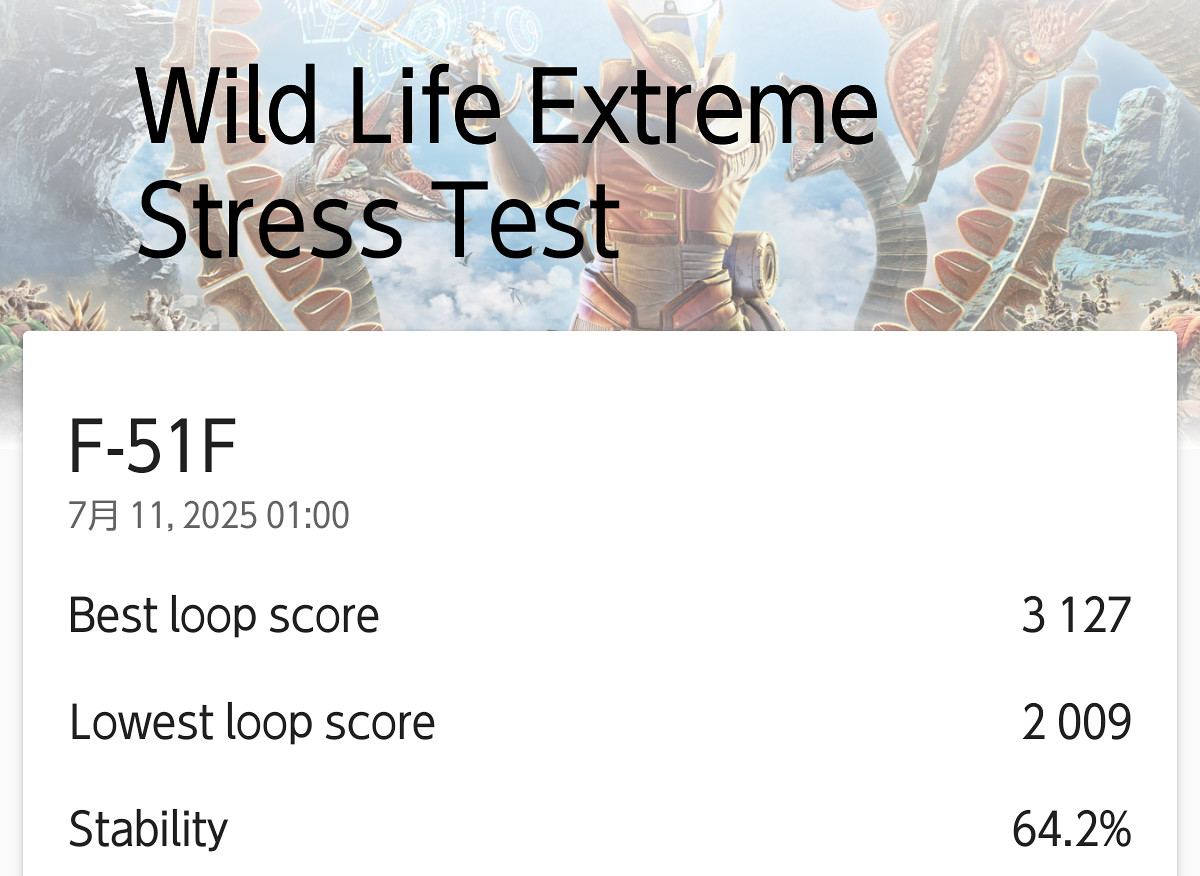 Wild Life Extreme Stress Test

F-51F
7月 11, 2025 01:00

Best loop score 3 127

Lowest loop score 2 009

Stability 64.2%